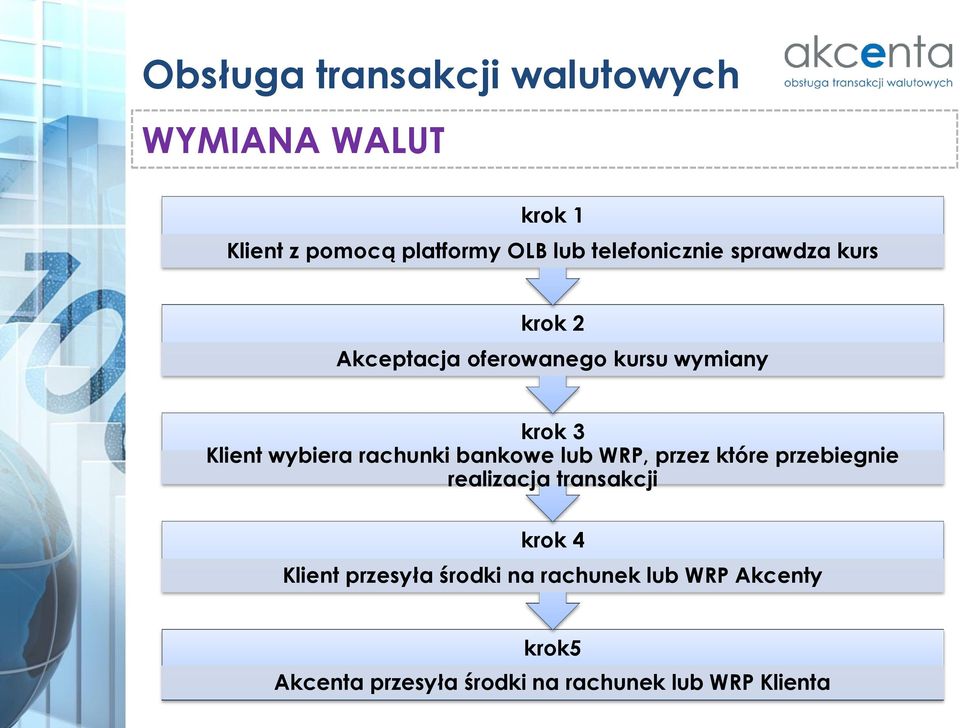 Obsługa transakcji walutowych

akcenta
obsługa transakcji walutowych

WYMIANA WALUT

krok 1
Klient z pomocą platformy OLB lub telefonicznie sprawdza kurs

krok 2
Akceptacja oferowanego kursu wymiany

krok 3
Klient wybiera rachunki bankowe lub WRP, przez które przebiegnie realizacja transakcji

krok 4
Klient przesyła środki na rachunek lub WRP Akcenty

krok5
Akcenta przesyła środki na rachunek lub WRP Klienta